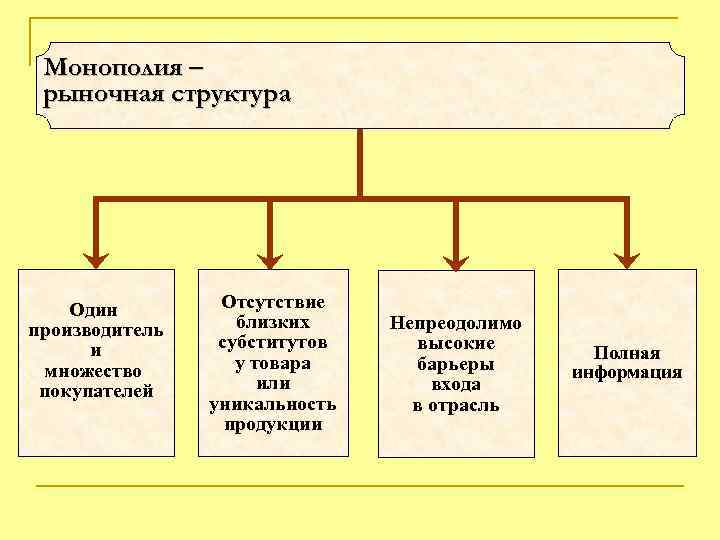 Монополия –
рыночная структура

Один производитель и множество покупателей

Отсутствие близких субститутов у товара или уникальность продукции

Непреодолимо высокие барьеры входа в отрасль

Полная информация